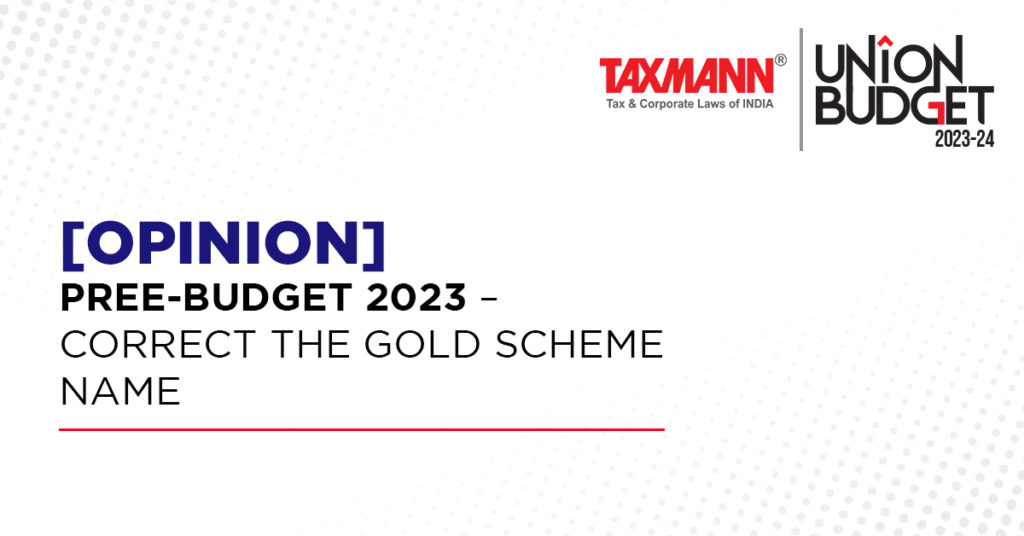 TAXMANN®
Tax & Corporate Laws of INDIA

UNION BUDGET
2023-24

[OPINION]
PREE-BUDGET 2023 – CORRECT THE GOLD SCHEME NAME